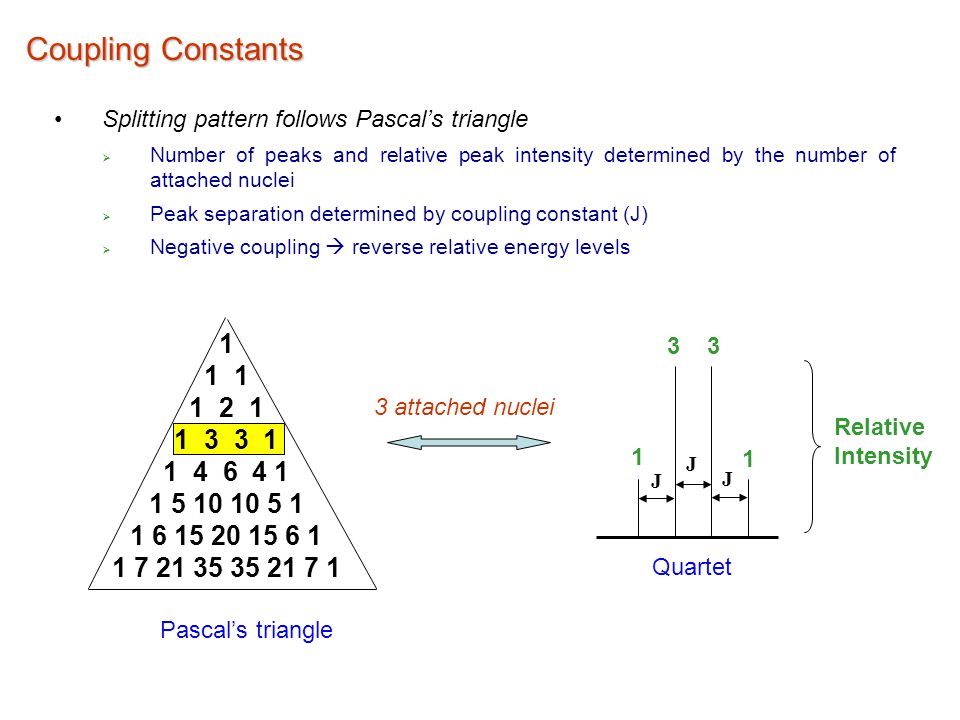 Coupling Constants

• Splitting pattern follows Pascal's triangle

➢ Number of peaks and relative peak intensity determined by the number of attached nuclei

➢ Peak separation determined by coupling constant (J)

➢ Negative coupling → reverse relative energy levels

1
1 1
1 2 1
1 3 3 1
1 4 6 4 1
1 5 10 10 5 1
1 6 15 20 15 6 1
1 7 21 35 35 21 7 1

Pascal's triangle

3 attached nuclei

3 3
1 1
J J J

Relative Intensity

Quartet